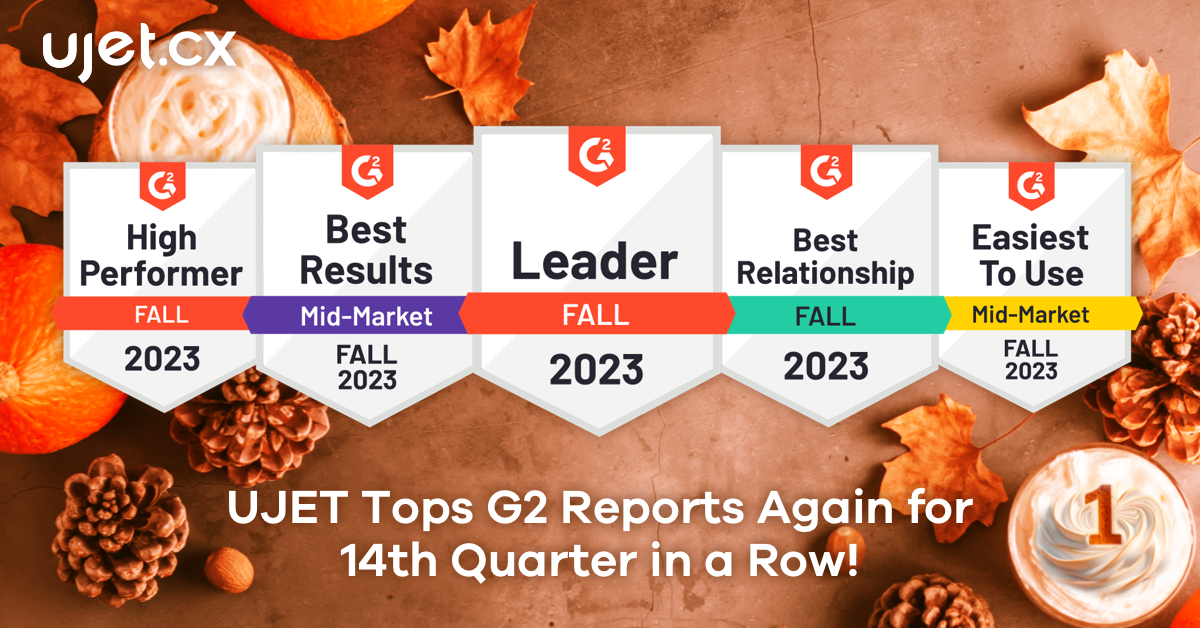 ujet.cx

G2
High Performer
FALL
2023

G2
Best Results
Mid-Market
FALL
2023

G2
Leader
FALL
2023

G2
Best Relationship
FALL
2023

G2
Easiest To Use
Mid-Market
FALL
2023

UJET Tops G2 Reports Again for 14th Quarter in a Row!

1